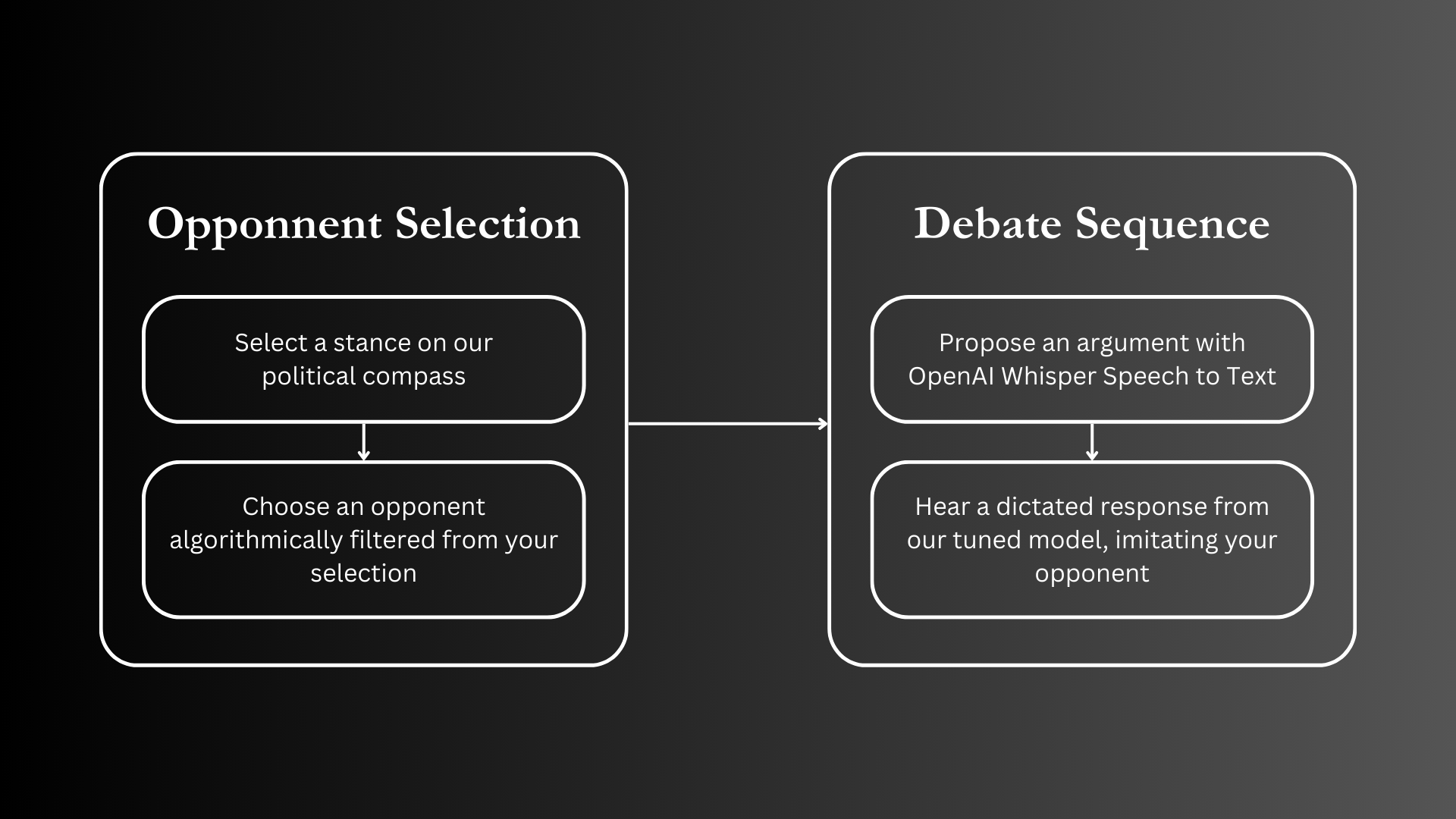 Opponnent Selection

Select a stance on our political compass

Choose an opponent algorithmically filtered from your selection

Debate Sequence

Propose an argument with OpenAI Whisper Speech to Text

Hear a dictated response from our tuned model, imitating your opponent